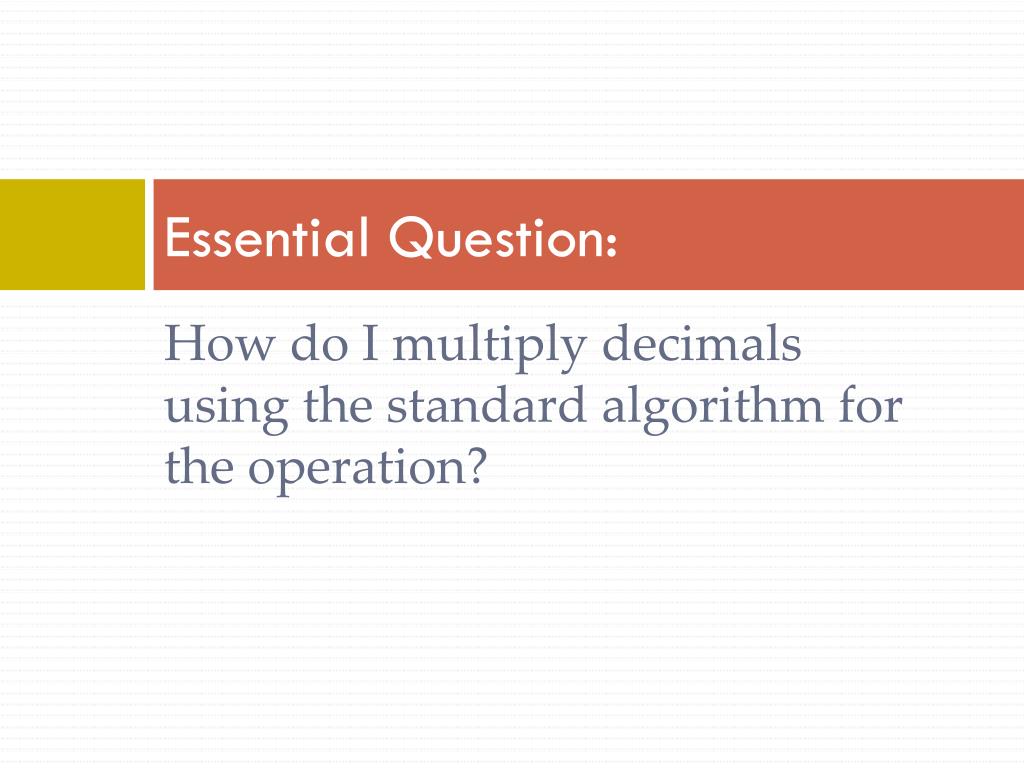 Essential Question:

How do I multiply decimals using the standard algorithm for the operation?